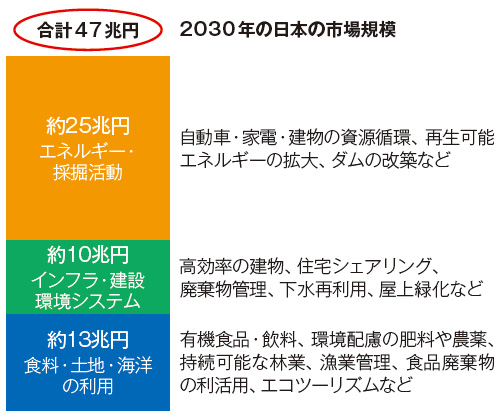 合計47兆円

2030年の日本の市場規模

約25兆円
エネルギー・採掘活動

自動車・家電・建物の資源循環、再生可能エネルギーの拡大、ダムの改築など

約10兆円
インフラ・建設環境システム

高効率の建物、住宅シェアリング、廃棄物管理、下水再利用、屋上緑化など

約13兆円
食料・土地・海洋の利用

有機食品・飲料、環境配慮の肥料や農薬、持続可能な林業、漁業管理、食品廃棄物の利活用、エコツーリズムなど